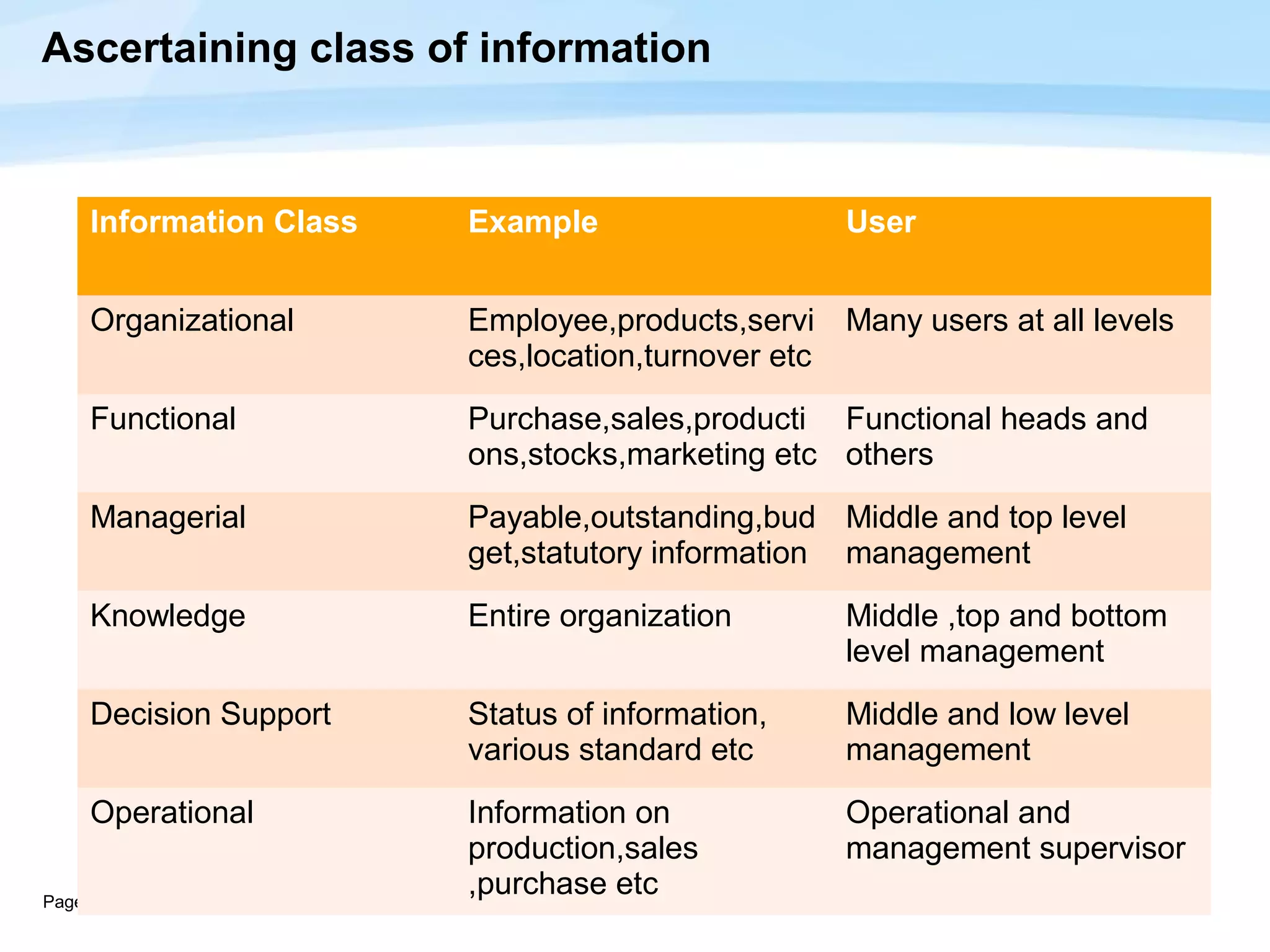 Ascertaining class of information

| Information Class | Example | User |
|---|---|---|
| Organizational | Employee,products,services,location,turnover etc | Many users at all levels |
| Functional | Purchase,sales,productions,stocks,marketing etc | Functional heads and others |
| Managerial | Payable,outstanding,budget,statutory information | Middle and top level management |
| Knowledge | Entire organization | Middle ,top and bottom level management |
| Decision Support | Status of information, various standard etc | Middle and low level management |
| Operational | Information on production,sales ,purchase etc | Operational and management supervisor |

Page